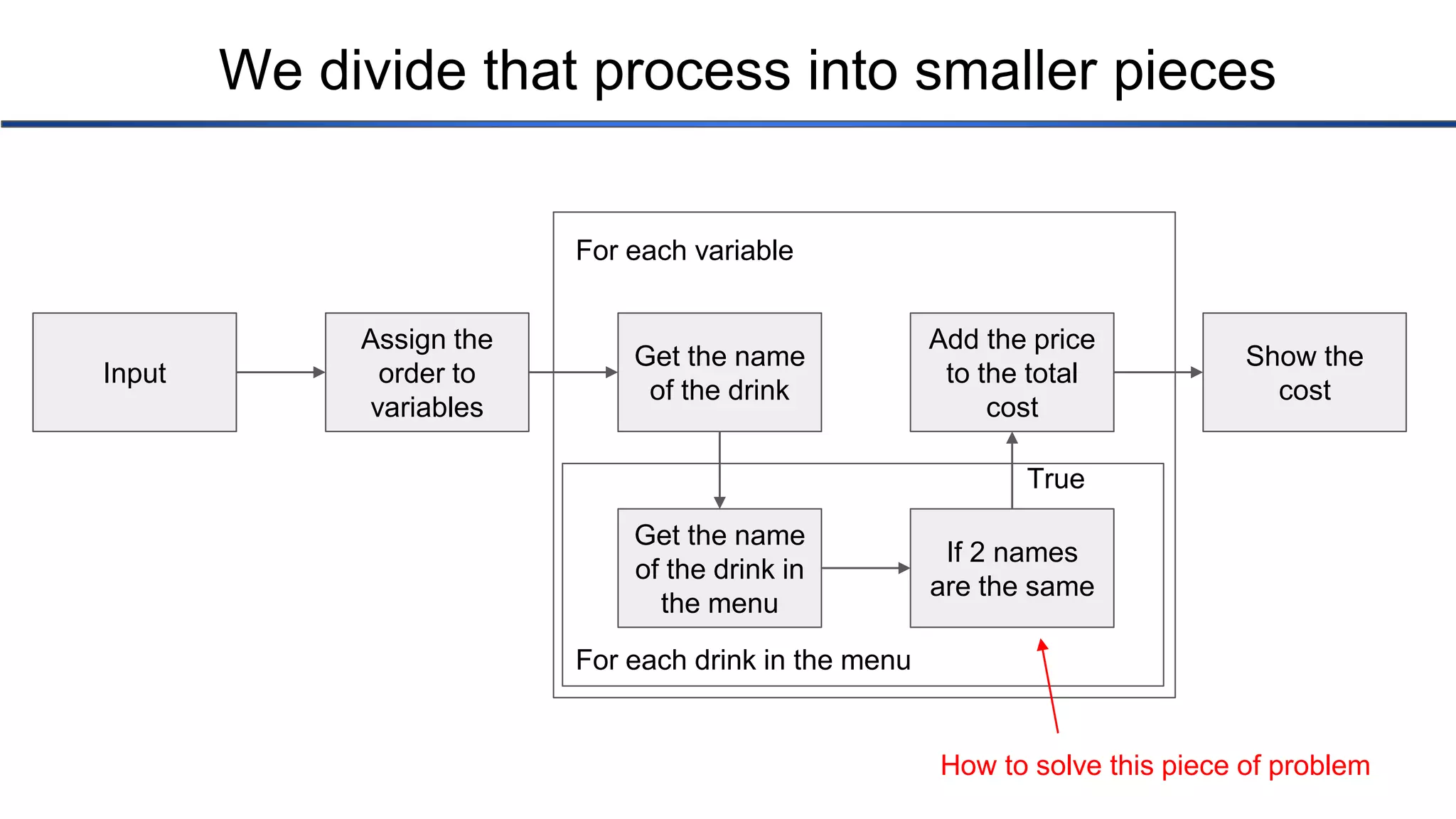 We divide that process into smaller pieces

Input

Assign the order to variables

For each variable

Get the name of the drink

Add the price to the total cost

Show the cost

True

Get the name of the drink in the menu

If 2 names are the same

For each drink in the menu

How to solve this piece of problem